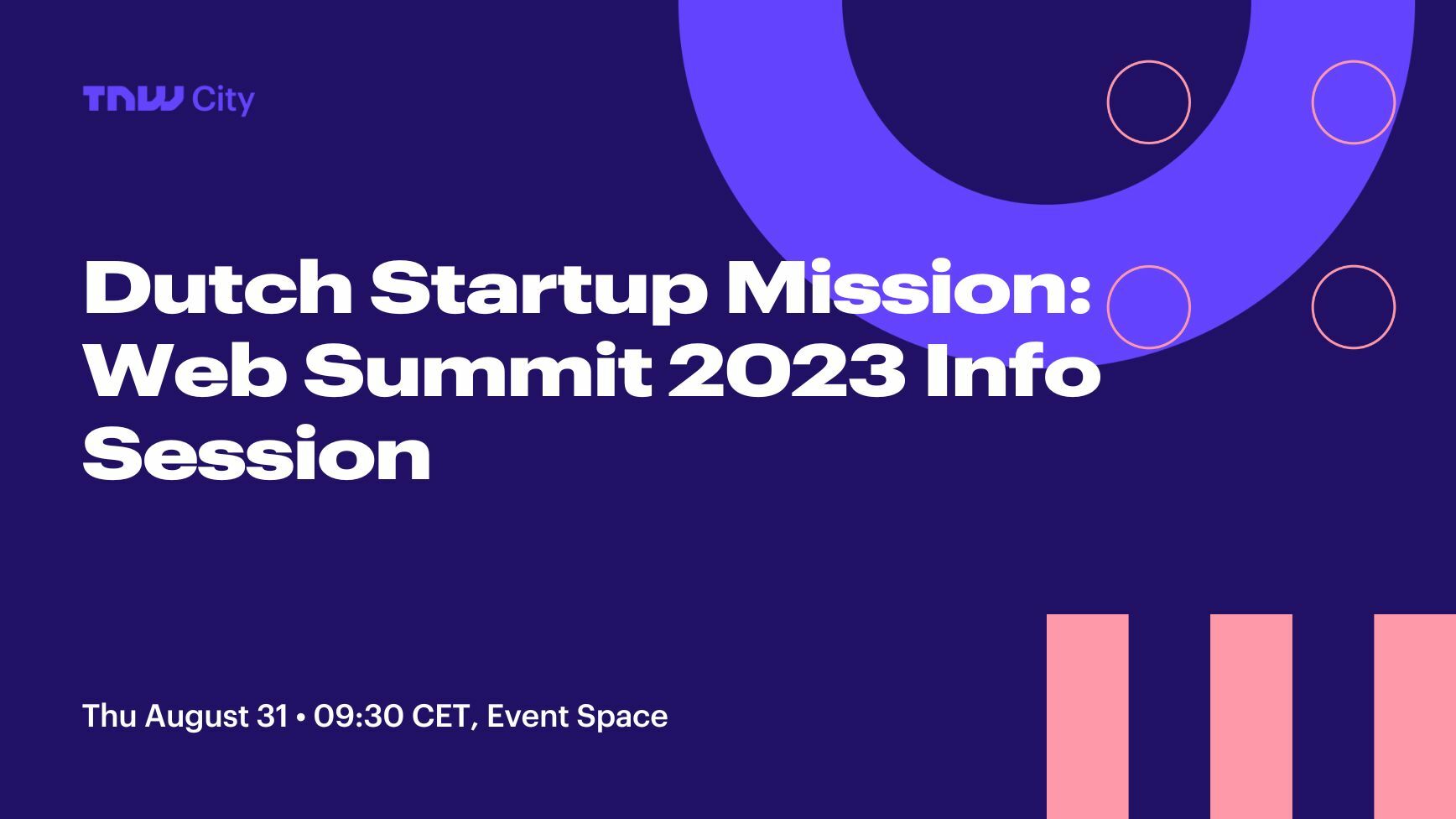 TNW City

Dutch Startup Mission: Web Summit 2023 Info Session

Thu August 31 • 09:30 CET, Event Space